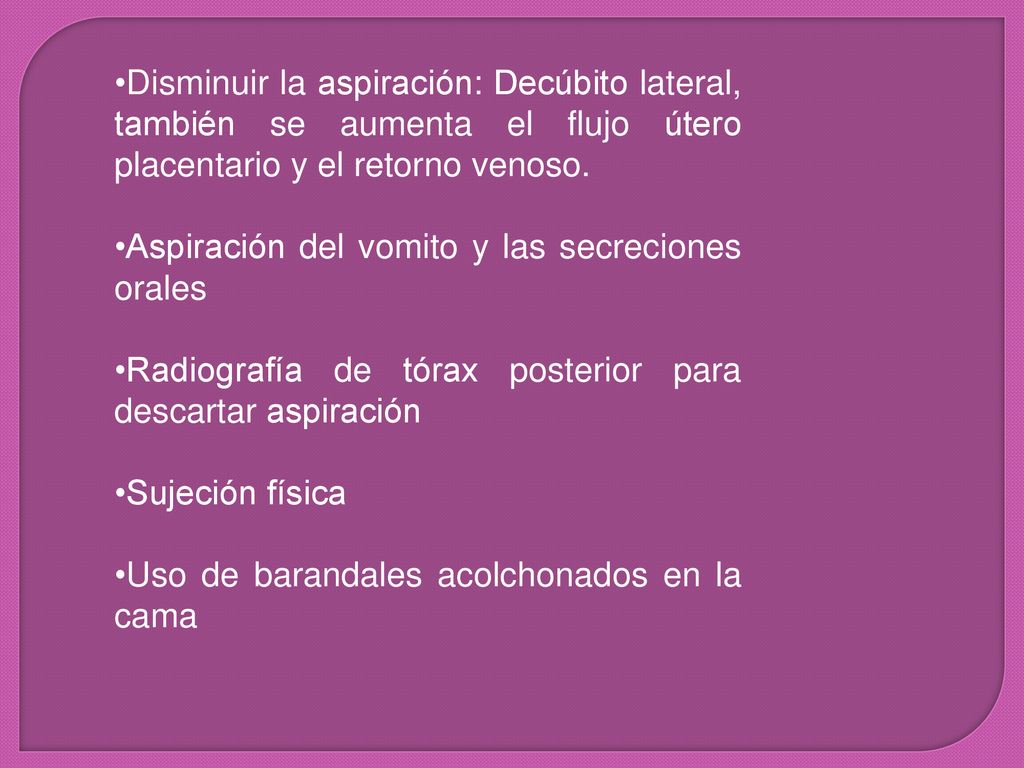 •Disminuir la aspiración: Decúbito lateral, también se aumenta el flujo útero placentario y el retorno venoso.

•Aspiración del vomito y las secreciones orales

•Radiografía de tórax posterior para descartar aspiración

•Sujeción física

•Uso de barandales acolchonados en la cama